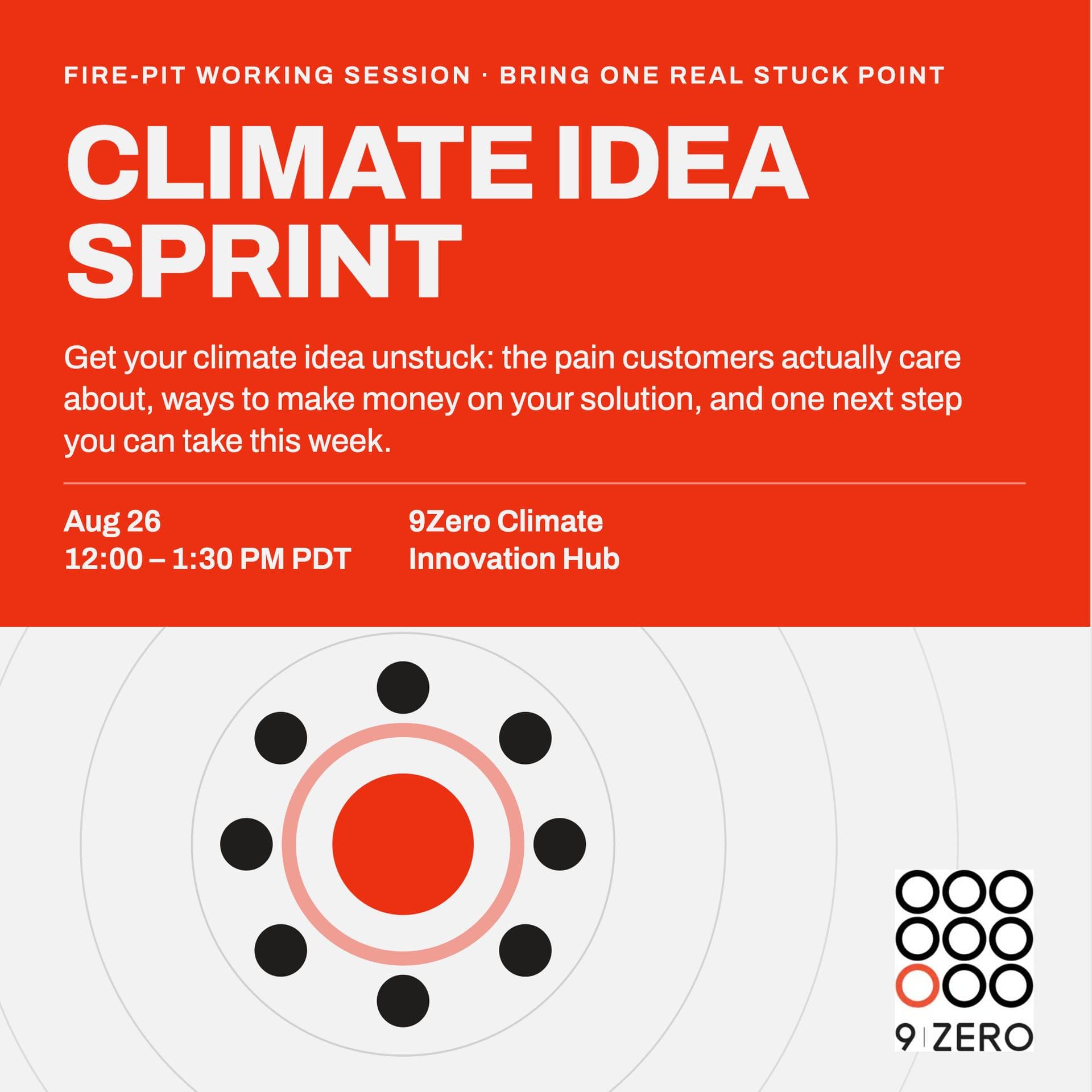 FIRE-PIT WORKING SESSION · BRING ONE REAL STUCK POINT

CLIMATE IDEA SPRINT

Get your climate idea unstuck: the pain customers actually care about, ways to make money on your solution, and one next step you can take this week.

Aug 26
12:00 – 1:30 PM PDT

9Zero Climate
Innovation Hub

9|ZERO